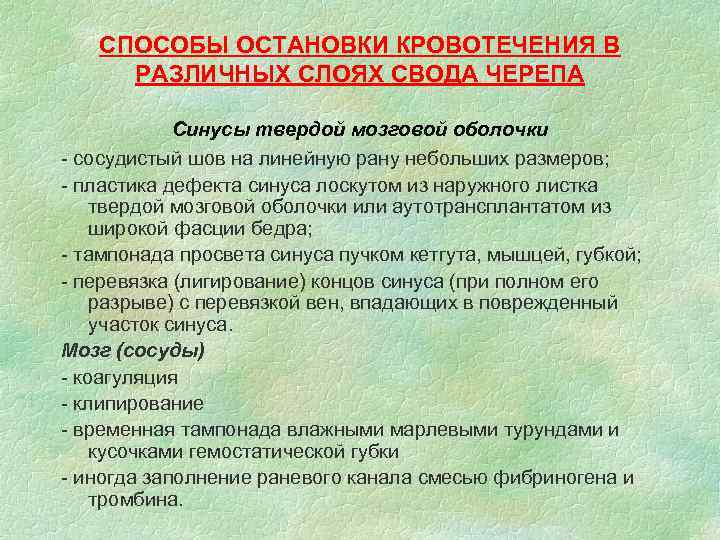 СПОСОБЫ ОСТАНОВКИ КРОВОТЕЧЕНИЯ В РАЗЛИЧНЫХ СЛОЯХ СВОДА ЧЕРЕПА

Синусы твердой мозговой оболочки

- сосудистый шов на линейную рану небольших размеров;

- пластика дефекта синуса лоскутом из наружного листка твердой мозговой оболочки или аутотрансплантатом из широкой фасции бедра;

- тампонада просвета синуса пучком кетгута, мышцей, губкой;

- перевязка (лигирование) концов синуса (при полном его разрыве) с перевязкой вен, впадающих в поврежденный участок синуса.

Мозг (сосуды)

- коагуляция

- клипирование

- временная тампонада влажными марлевыми турундами и кусочками гемостатической губки

- иногда заполнение раневого канала смесью фибриногена и тромбина.